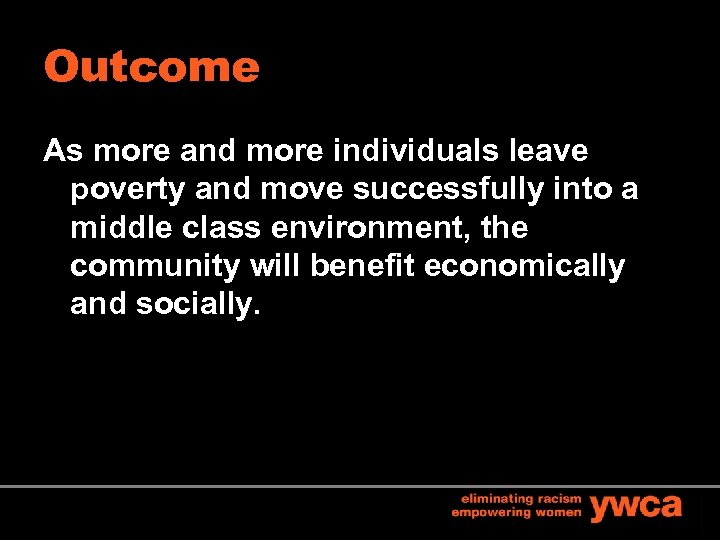 Outcome

As more and more individuals leave poverty and move successfully into a middle class environment, the community will benefit economically and socially.

eliminating racism
empowering women
ywca